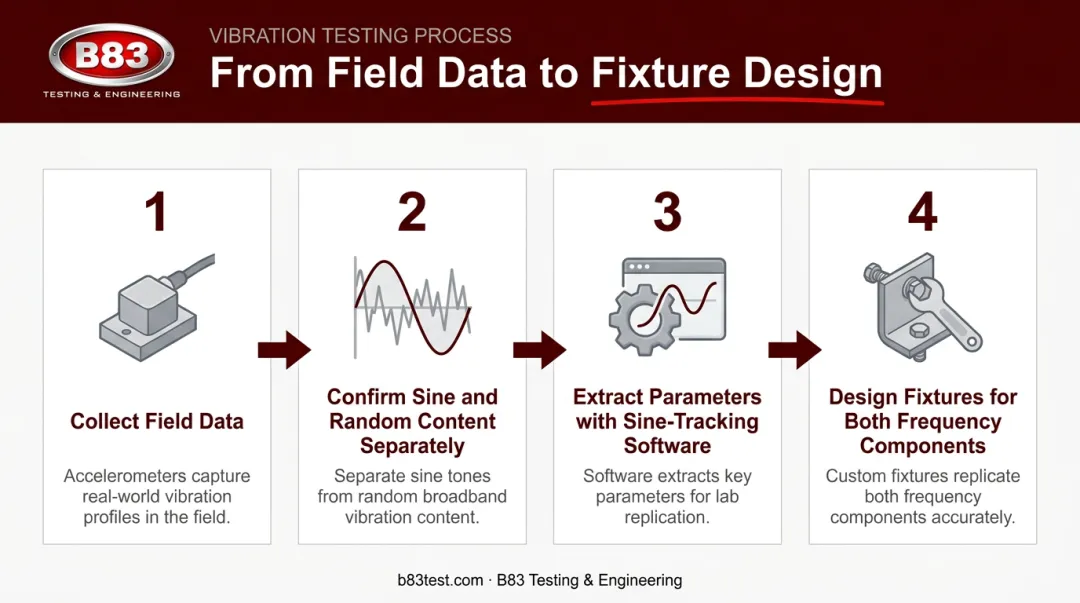 B83
TESTING & ENGINEERING

VIBRATION TESTING PROCESS
From Field Data to Fixture Design

1
Collect Field Data
Accelerometers capture real-world vibration profiles in the field.

2
Confirm Sine and Random Content Separately
Separate sine tones from random broadband vibration content.

3
Extract Parameters with Sine-Tracking Software
Software extracts key parameters for lab replication.

4
Design Fixtures for Both Frequency Components
Custom fixtures replicate both frequency components accurately.

b83test.com · B83 Testing & Engineering